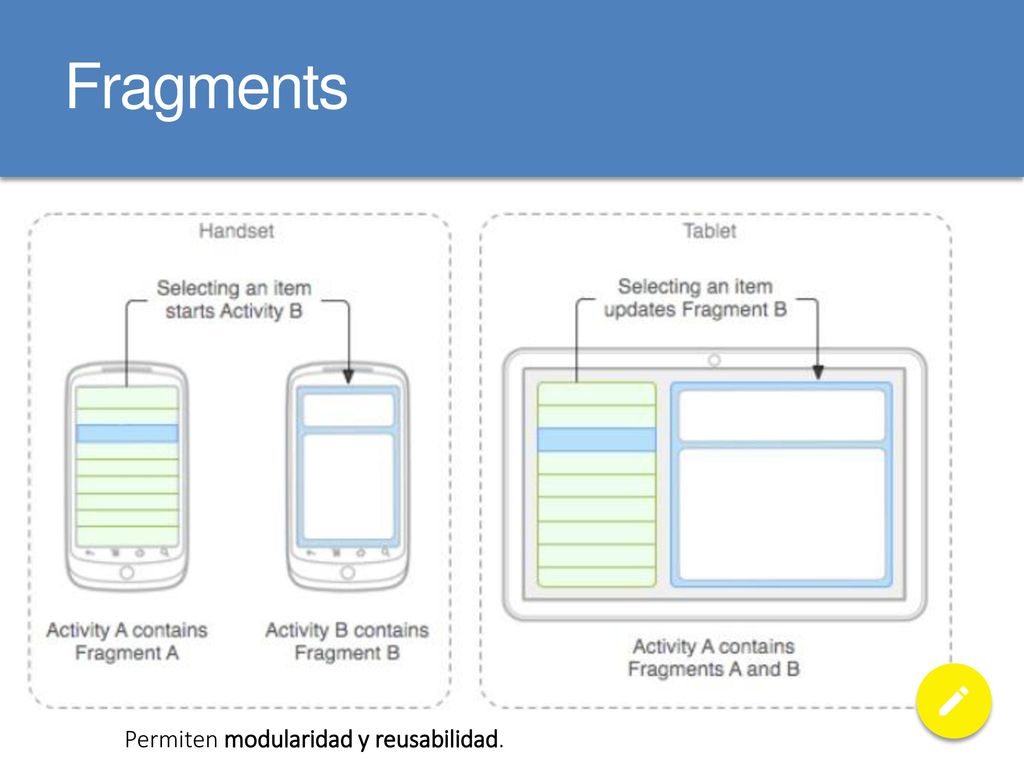 Fragments

Handset

Selecting an item starts Activity B

Activity A contains Fragment A

Activity B contains Fragment B

Tablet

Selecting an item updates Fragment B

Activity A contains Fragments A and B

Permiten modularidad y reusabilidad.